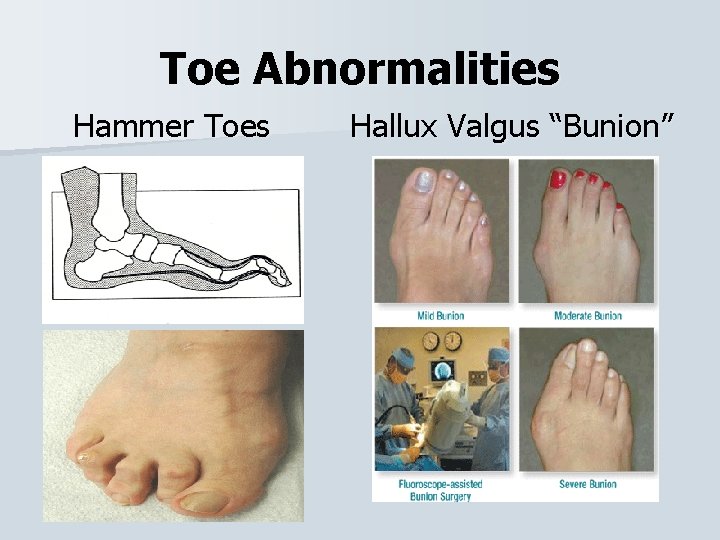 Toe Abnormalities

Hammer Toes

Hallux Valgus “Bunion”

Mild Bunion

Moderate Bunion

Fluoroscope-assisted Bunion Surgery

Severe Bunion